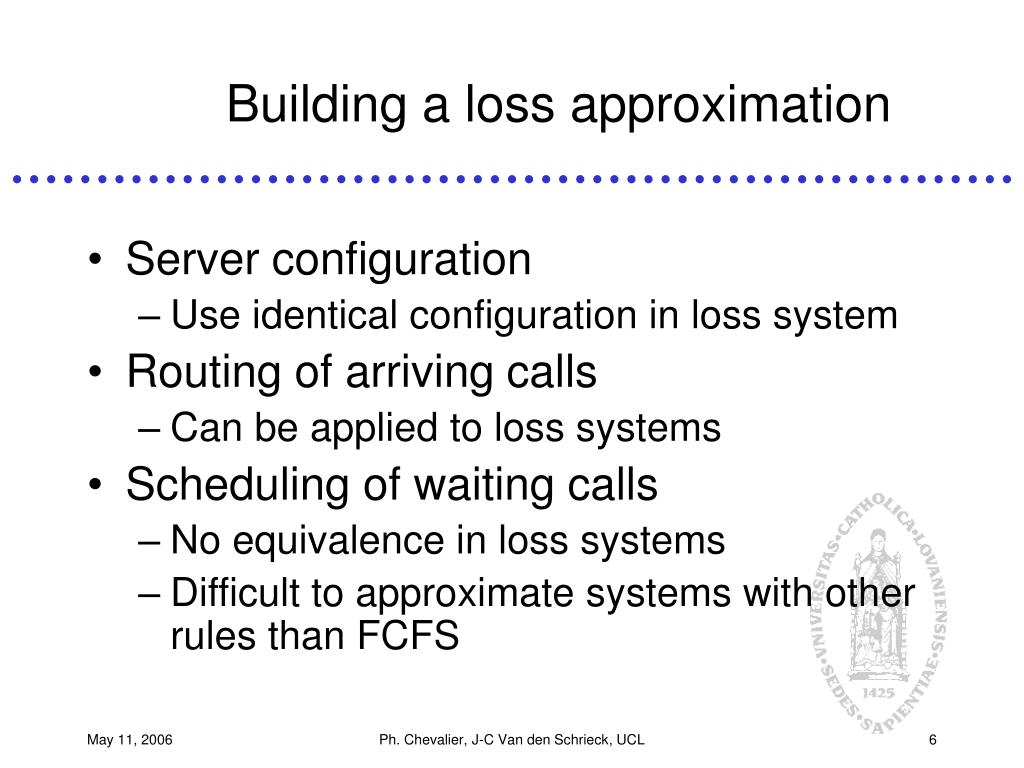 Building a loss approximation

• Server configuration
– Use identical configuration in loss system
• Routing of arriving calls
– Can be applied to loss systems
• Scheduling of waiting calls
– No equivalence in loss systems
– Difficult to approximate systems with other rules than FCFS

UNIVERSITAS CATHOLICA LOVANIENSIS SEDES SAPIENTIAE 1425

May 11, 2006 Ph. Chevalier, J-C Van den Schrieck, UCL 6